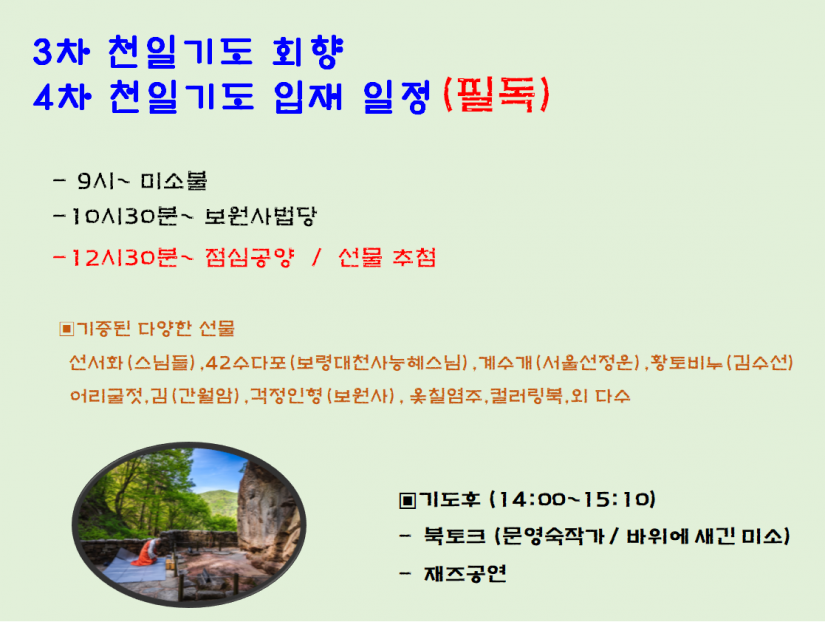 3차 천일기도 회향
4차 천일기도 입재 일정(필독)

- 9시~ 미소불
-10시30분~ 보원사법당
-12시30분~ 점심공양 / 선물 추첨

▣기증된 다양한 선물
선서화(스님들),42수다포(보령대천사능혜스님),계수개(서울선정운),황토비누(김수선) 어리굴젓,김(간월암),걱정인형(보원사), 옻칠염주,컬러링북,외 다수

▣기도후 (14:00~15:10)
- 북토크 (문영숙작가 / 바위에 새긴 미소)
- 재즈공연